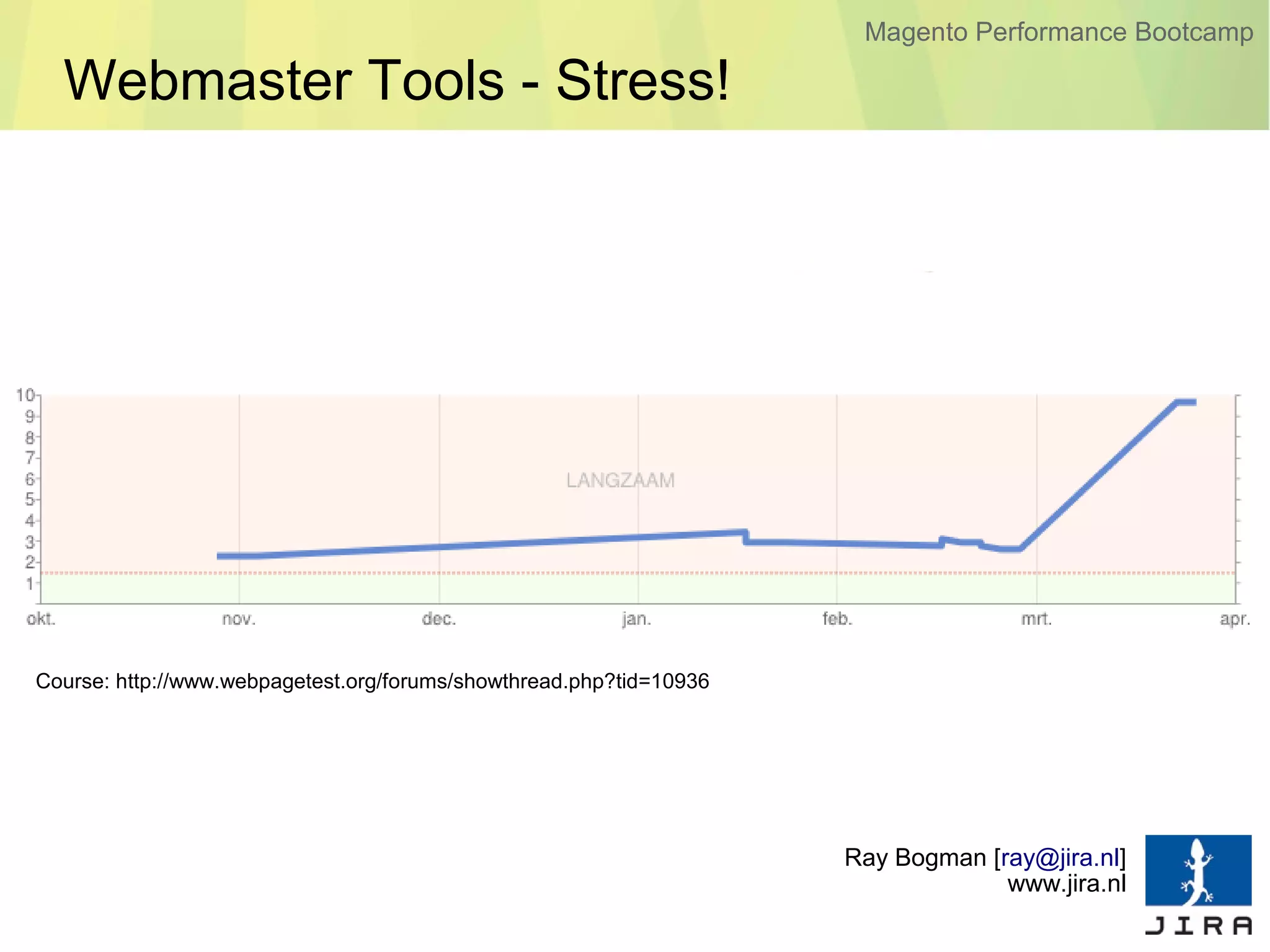 Magento Performance Bootcamp

Webmaster Tools - Stress!

10
9
8
7
6
5
4
3
2
1

LANGZAAM

okt. nov. dec. jan. feb. mrt. apr.

Course: http://www.webpagetest.org/forums/showthread.php?tid=10936

Ray Bogman [ray@jira.nl]
www.jira.nl

JIRA